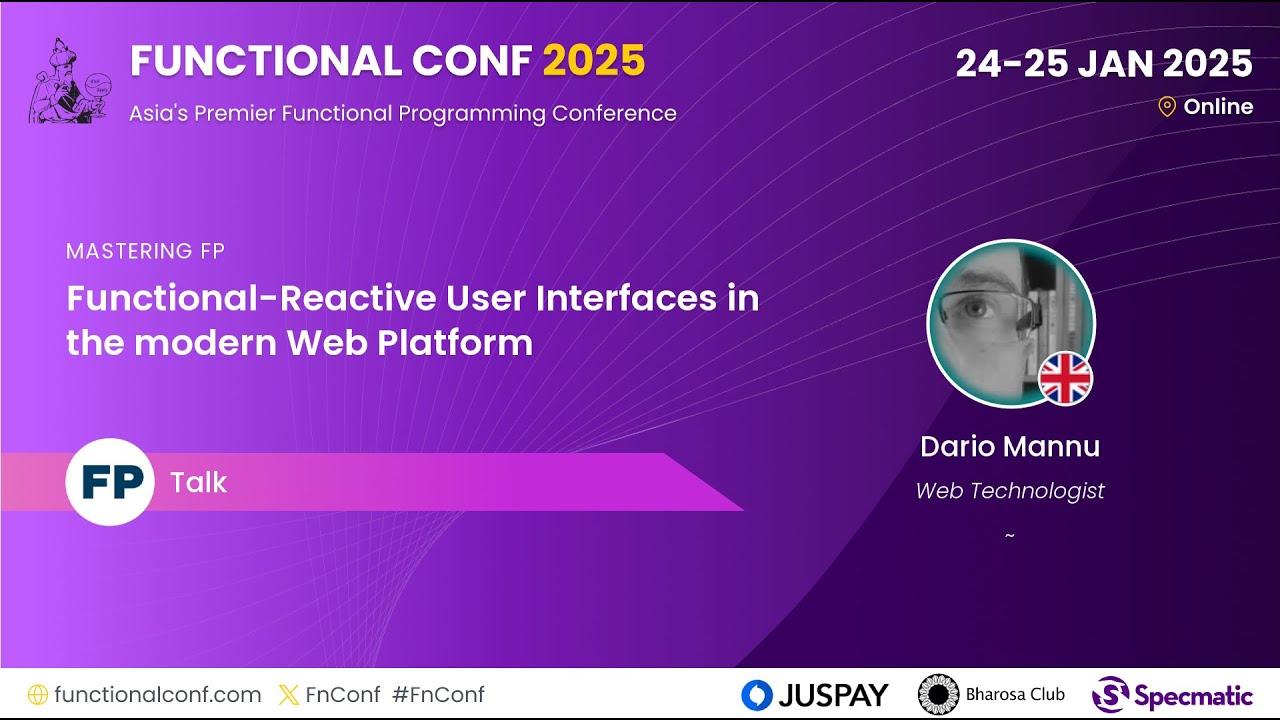 FUNCTIONAL CONF 2025
Asia's Premier Functional Programming Conference

24-25 JAN 2025
Online

MASTERING FP
Functional-Reactive User Interfaces in the modern Web Platform

FP Talk

Dario Mannu
Web Technologist
~

functionalconf.com FnConf #FnConf

JUSPAY Bharosa Club Specmatic